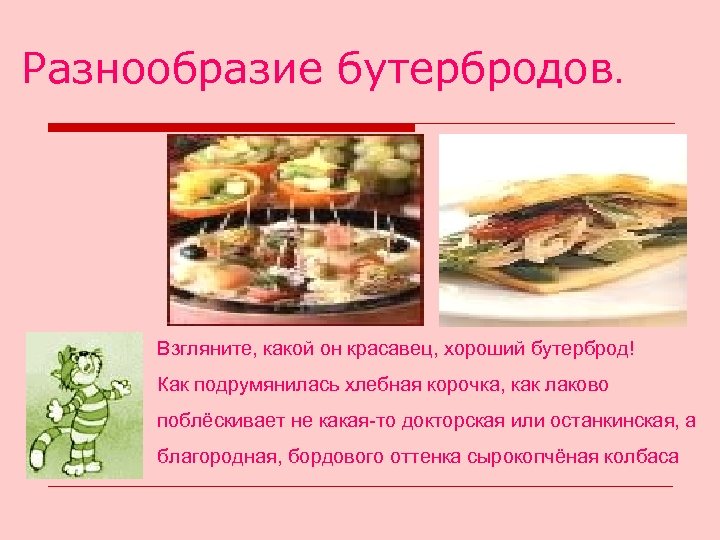 Разнообразие бутербродов.

Взгляните, какой он красавец, хороший бутерброд!
Как подрумянилась хлебная корочка, как лаково поблёскивает не какая-то докторская или останкинская, а благородная, бордового оттенка сырокопчёная колбаса